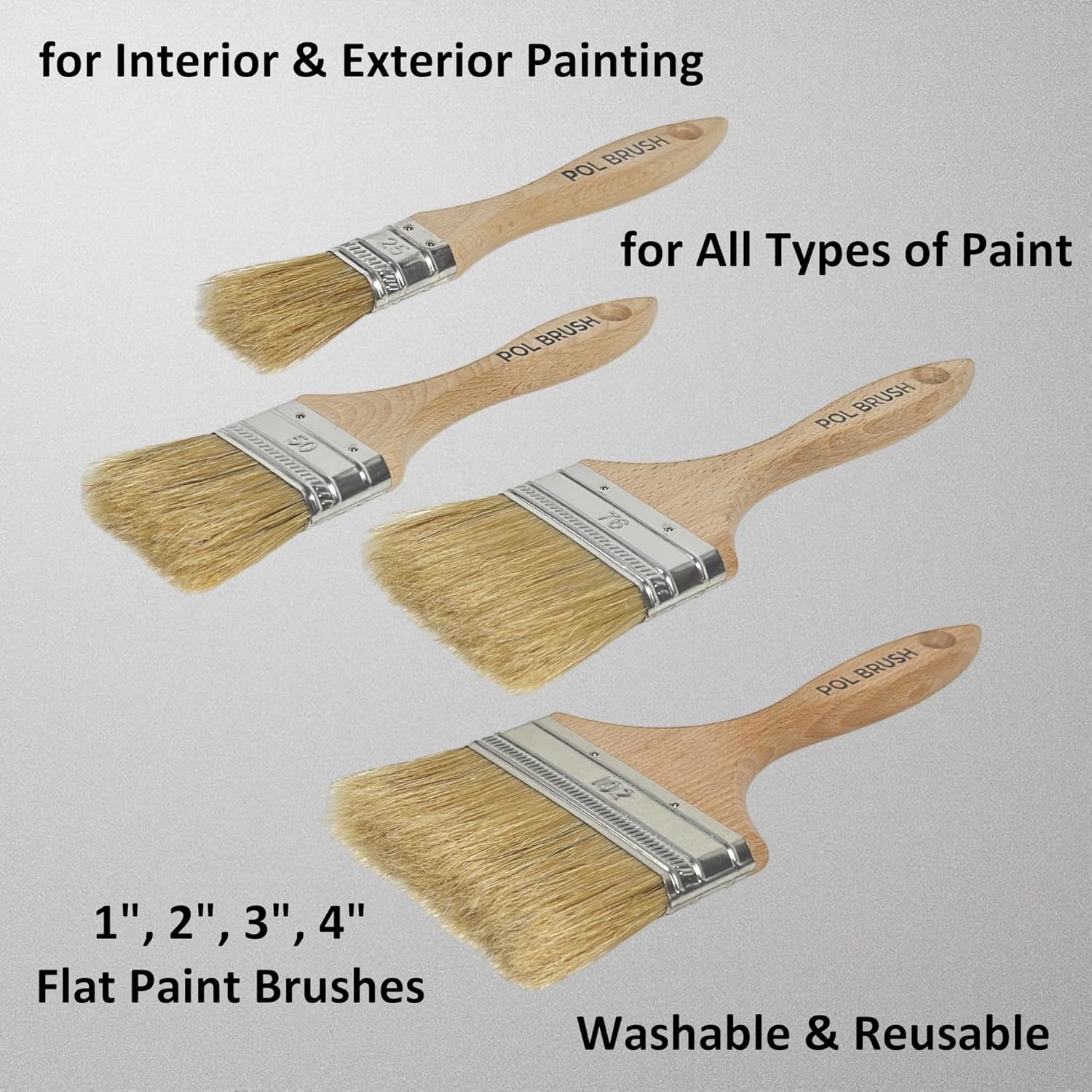 for Interior & Exterior Painting

POL BRUSH

25

for All Types of Paint

POL BRUSH

50

POL BRUSH

76

POL BRUSH

102

1", 2", 3", 4"
Flat Paint Brushes

Washable & Reusable